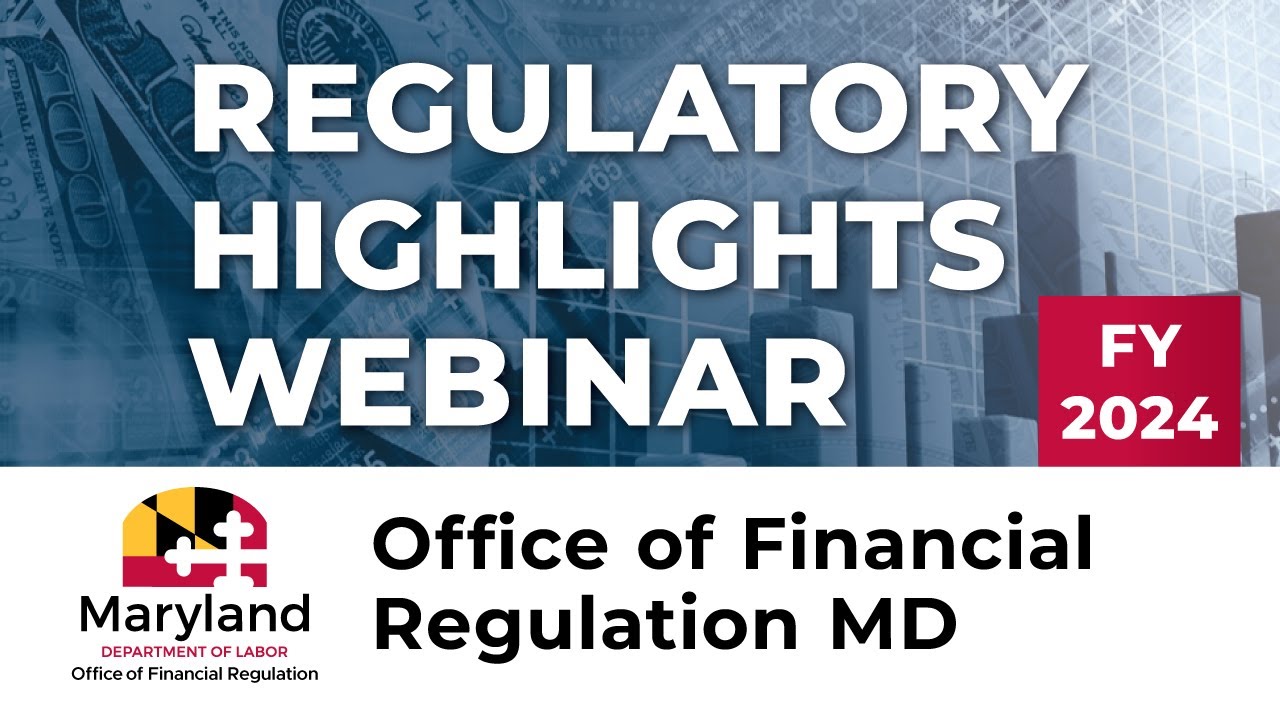 REGULATORY HIGHLIGHTS WEBINAR

FY 2024

Maryland
DEPARTMENT OF LABOR
Office of Financial Regulation

Office of Financial Regulation MD